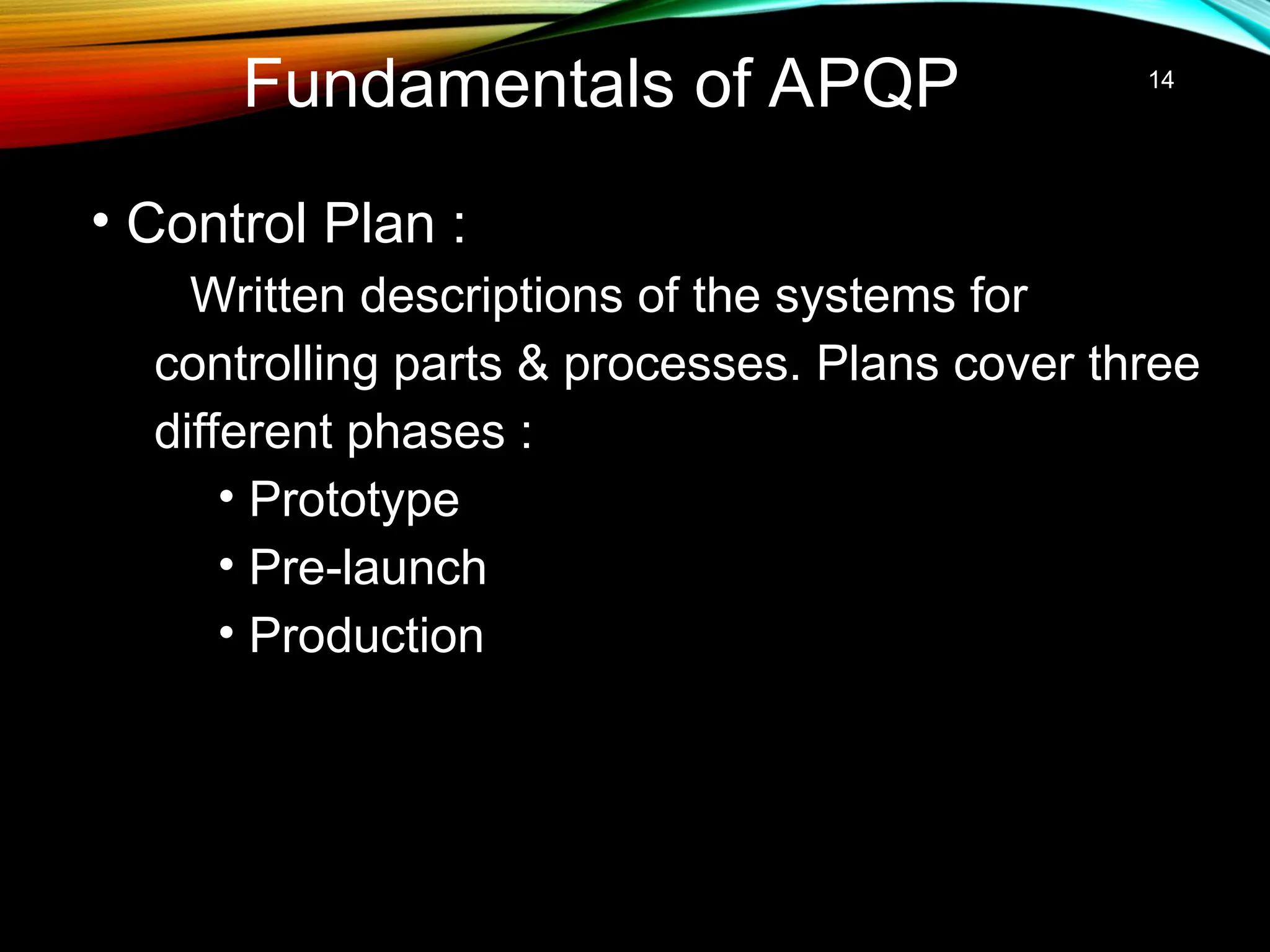 Fundamentals of APQP

14

• Control Plan :

Written descriptions of the systems for controlling parts & processes. Plans cover three different phases :

• Prototype
• Pre-launch
• Production